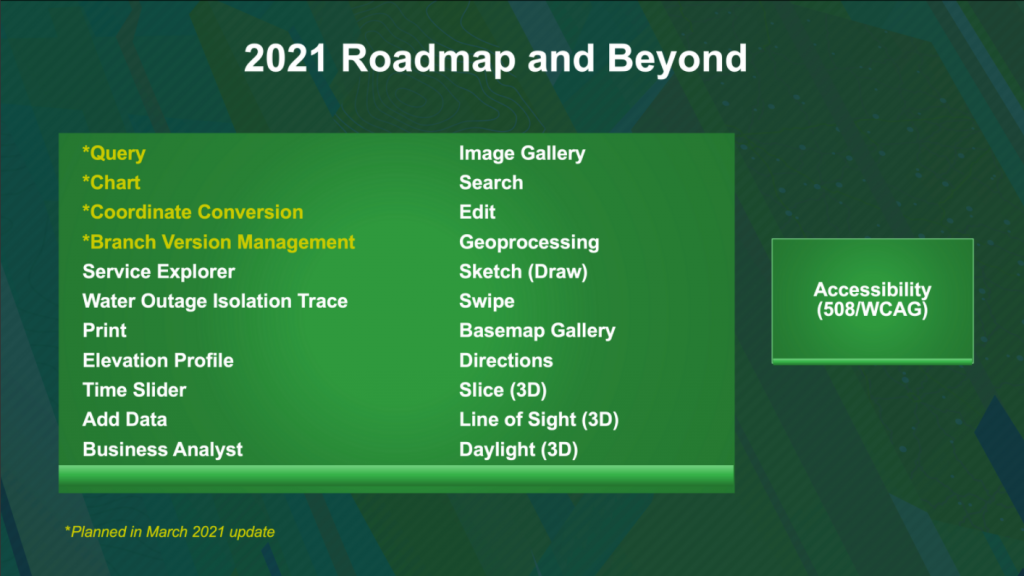 2021 Roadmap and Beyond

*Query
*Chart
*Coordinate Conversion
*Branch Version Management
Service Explorer
Water Outage Isolation Trace
Print
Elevation Profile
Time Slider
Add Data
Business Analyst

Image Gallery
Search
Edit
Geoprocessing
Sketch (Draw)
Swipe
Basemap Gallery
Directions
Slice (3D)
Line of Sight (3D)
Daylight (3D)

Accessibility (508/WCAG)

*Planned in March 2021 update